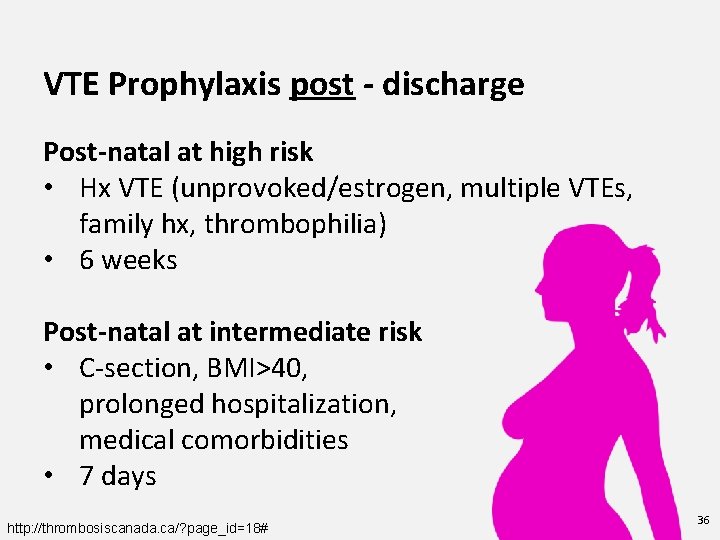 VTE Prophylaxis post - discharge

Post-natal at high risk
• Hx VTE (unprovoked/estrogen, multiple VTEs, family hx, thrombophilia)
• 6 weeks

Post-natal at intermediate risk
• C-section, BMI>40, prolonged hospitalization, medical comorbidities
• 7 days

http://thrombosiscanada.ca/?page_id=18#

36